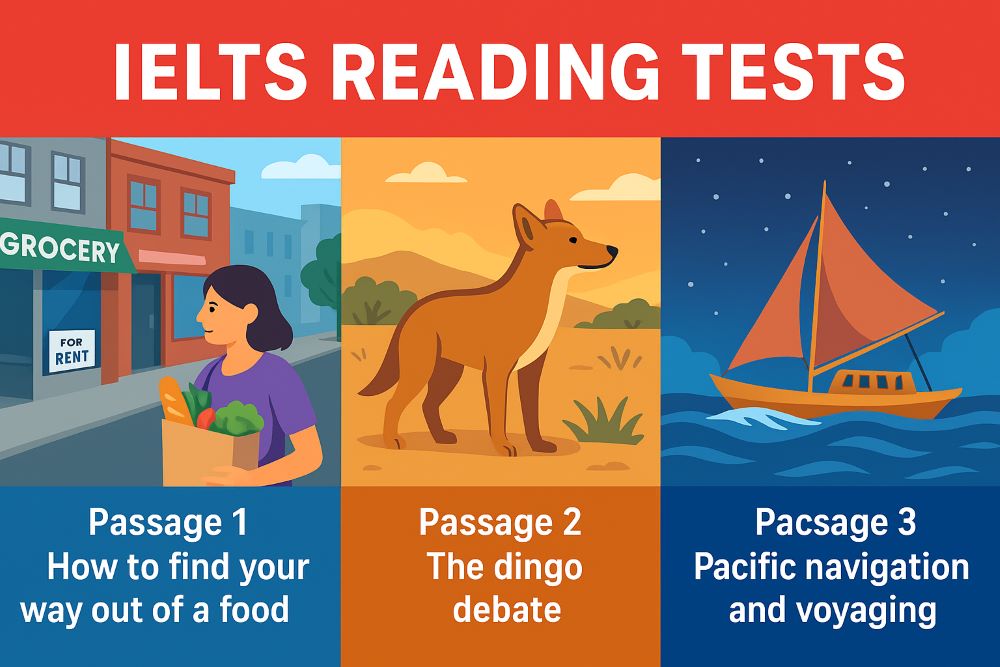 IELTS READING TESTS

GROCERY

FOR RENT

Passage 1
How to find your way out of a food

Passage 2
The dingo debate

Pacsage 3
Pacific navigation and voyaging